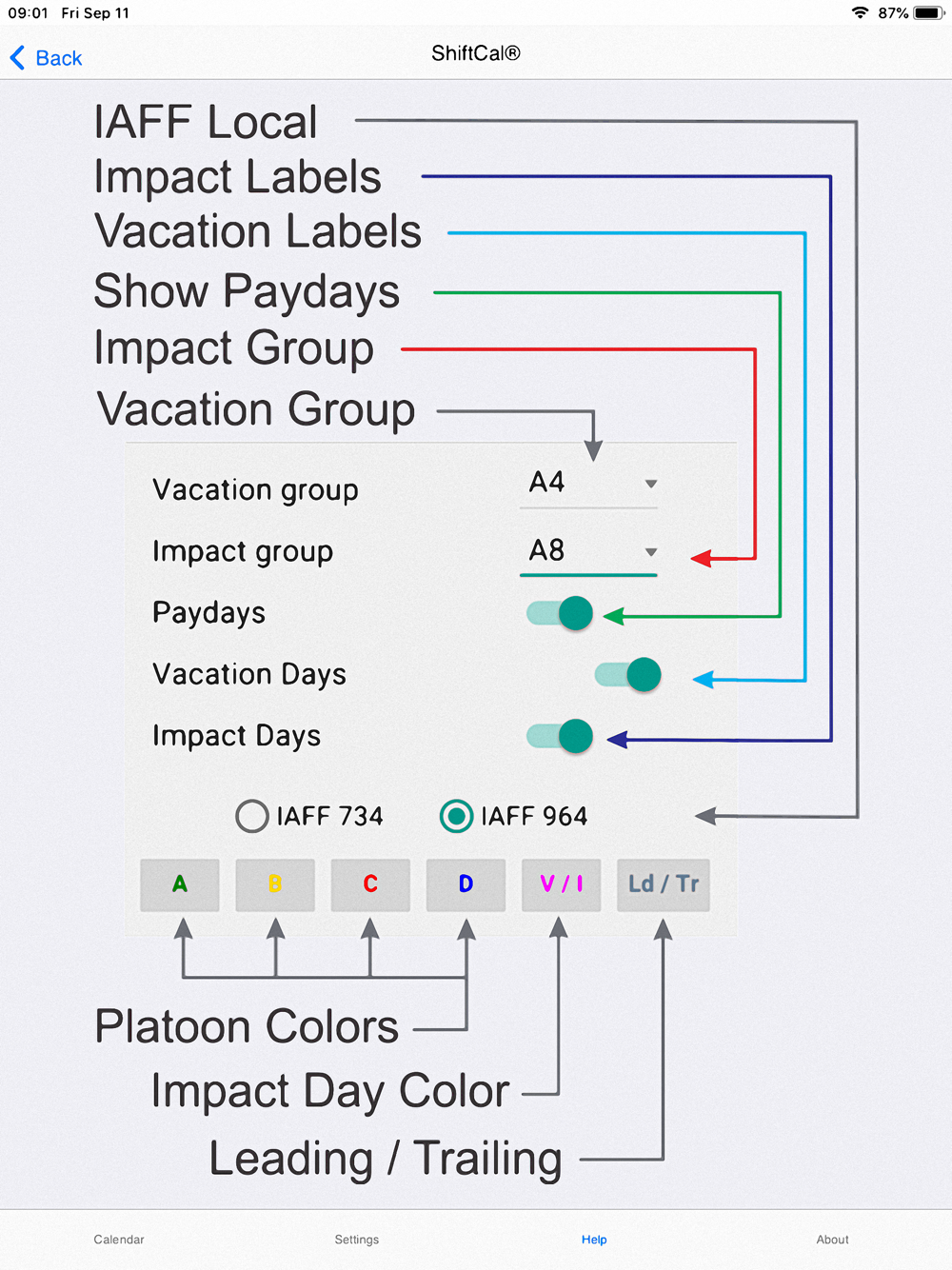 09:01 Fri Sep 11
87%

Back
ShiftCal®

IAFF Local
Impact Labels
Vacation Labels
Show Paydays
Impact Group
Vacation Group

Vacation group A4
Impact group A8
Paydays
Vacation Days
Impact Days

IAFF 734 IAFF 964

A B C D V / I Ld / Tr

Platoon Colors
Impact Day Color
Leading / Trailing

Calendar
Settings
Help
About